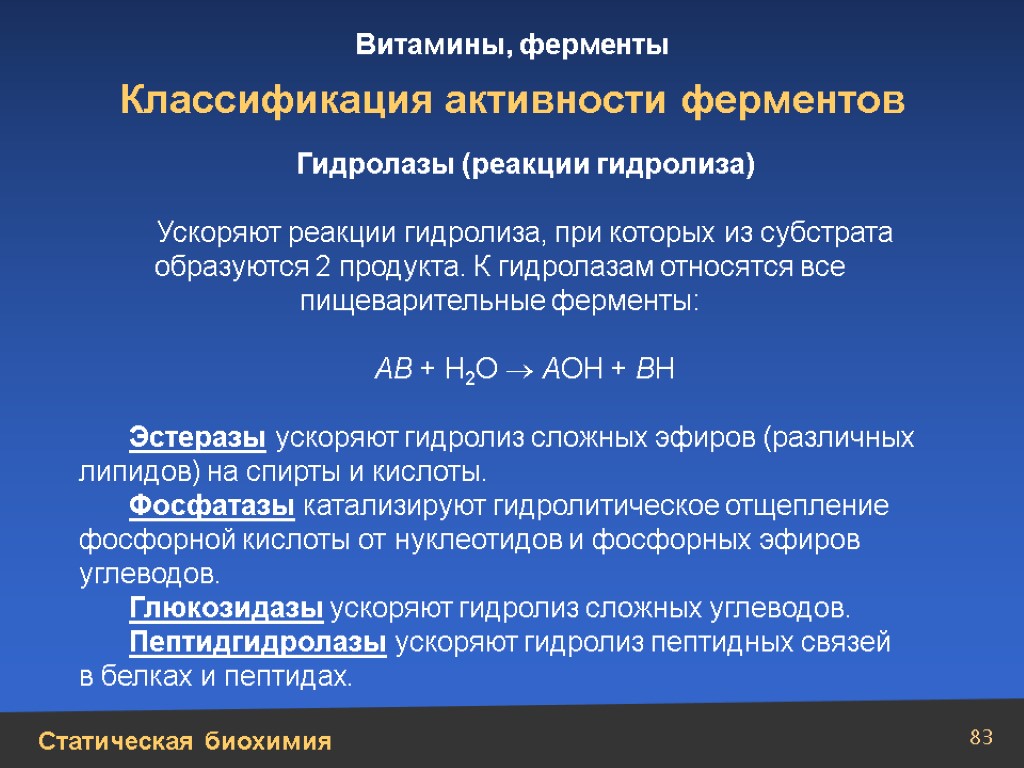 Витамины, ферменты

Классификация активности ферментов

Гидролазы (реакции гидролиза)

Ускоряют реакции гидролиза, при которых из субстрата образуются 2 продукта. К гидролазам относятся все пищеварительные ферменты:

$AB + H_2O \rightarrow AOH + BH$

Эстеразы ускоряют гидролиз сложных эфиров (различных липидов) на спирты и кислоты.

Фосфатазы катализируют гидролитическое отщепление фосфорной кислоты от нуклеотидов и фосфорных эфиров углеводов.

Глюкозидазы ускоряют гидролиз сложных углеводов.

Пептидгидролазы ускоряют гидролиз пептидных связей в белках и пептидах.

Статическая биохимия

83